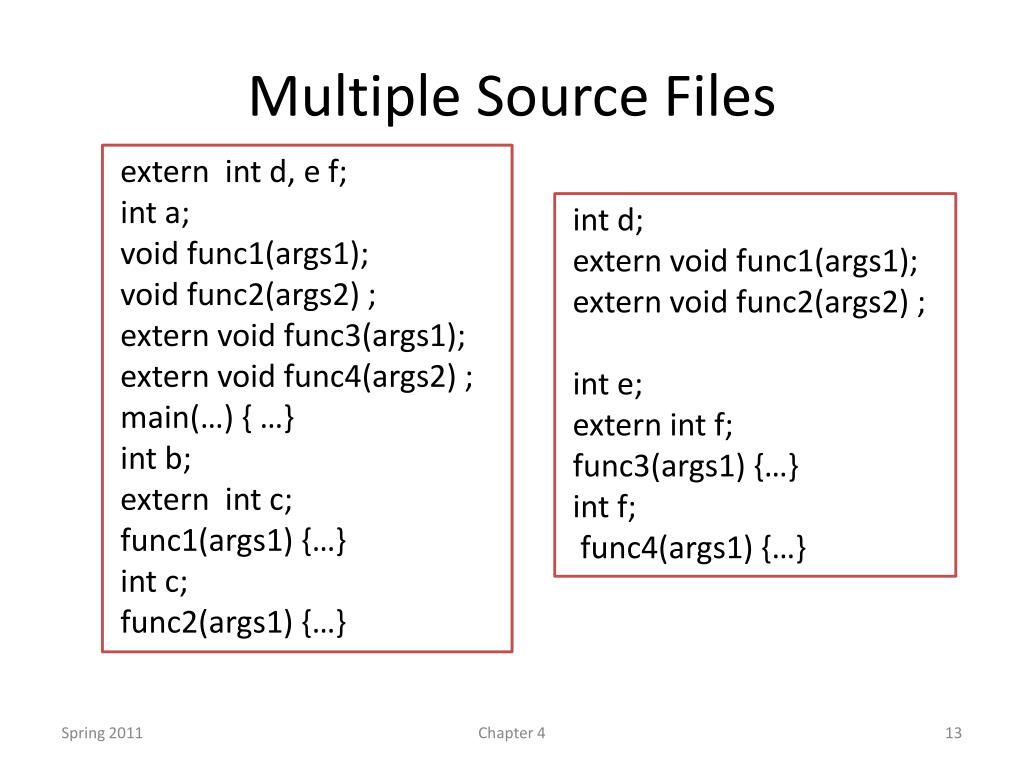 Multiple Source Files

extern int d, e f;
int a;
void func1(args1);
void func2(args2) ;
extern void func3(args1);
extern void func4(args2) ;
main(…) { …}
int b;
extern int c;
func1(args1) {…}
int c;
func2(args1) {…}

int d;
extern void func1(args1);
extern void func2(args2) ;

int e;
extern int f;
func3(args1) {…}
int f;
func4(args1) {…}

Spring 2011

Chapter 4

13